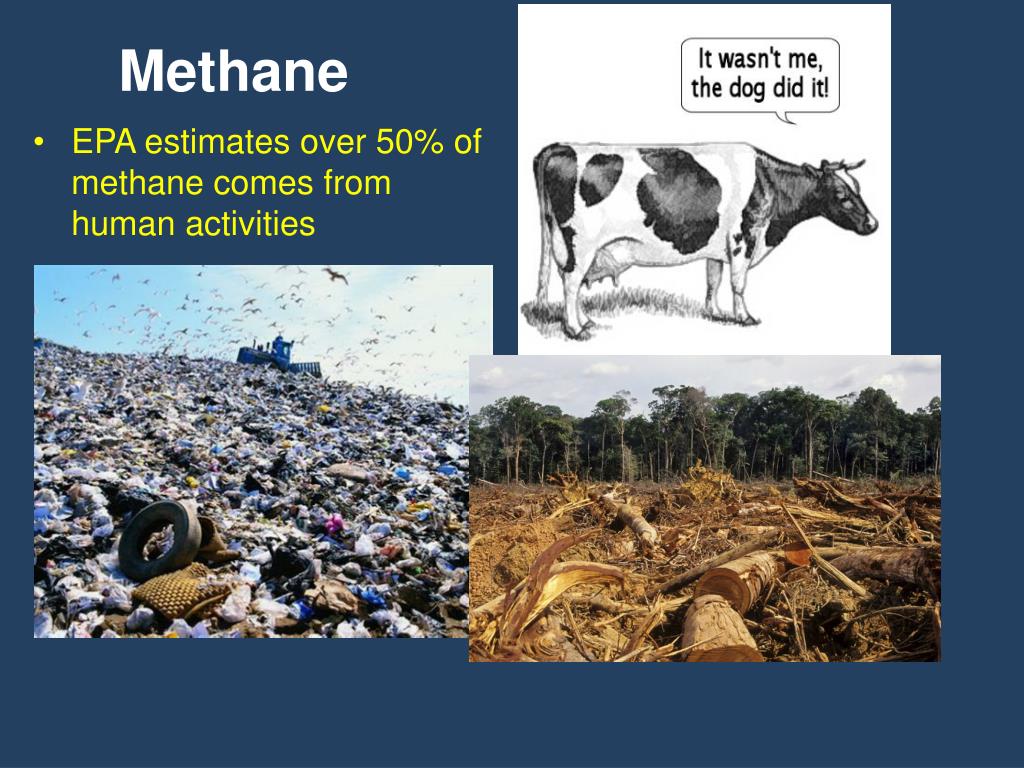 Methane

• EPA estimates over 50% of methane comes from human activities

It wasn't me, the dog did it!